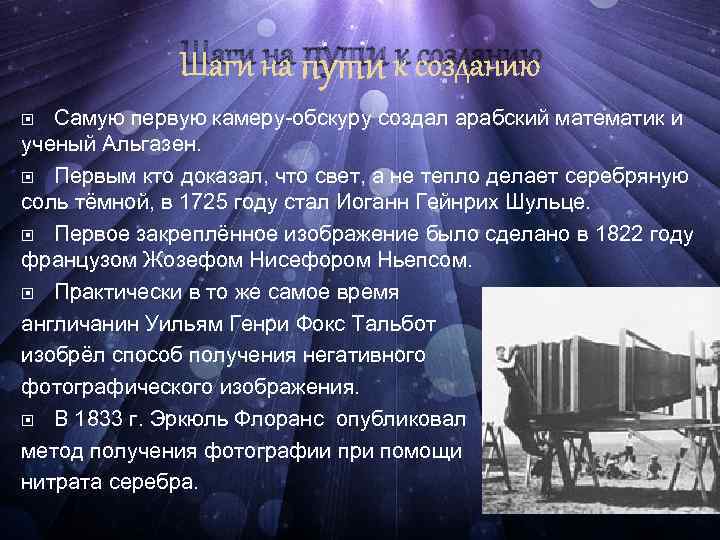 Шаги на пути к созданию

Самую первую камеру-обскуру создал арабский математик и ученый Альгазен.

Первым кто доказал, что свет, а не тепло делает серебряную соль тёмной, в 1725 году стал Иоганн Гейнрих Шульце.

Первое закреплённое изображение было сделано в 1822 году французом Жозефом Нисефором Ньепсом.

Практически в то же самое время англичанин Уильям Генри Фокс Тальбот изобрёл способ получения негативного фотографического изображения.

В 1833 г. Эркюль Флоранс опубликовал метод получения фотографии при помощи нитрата серебра.